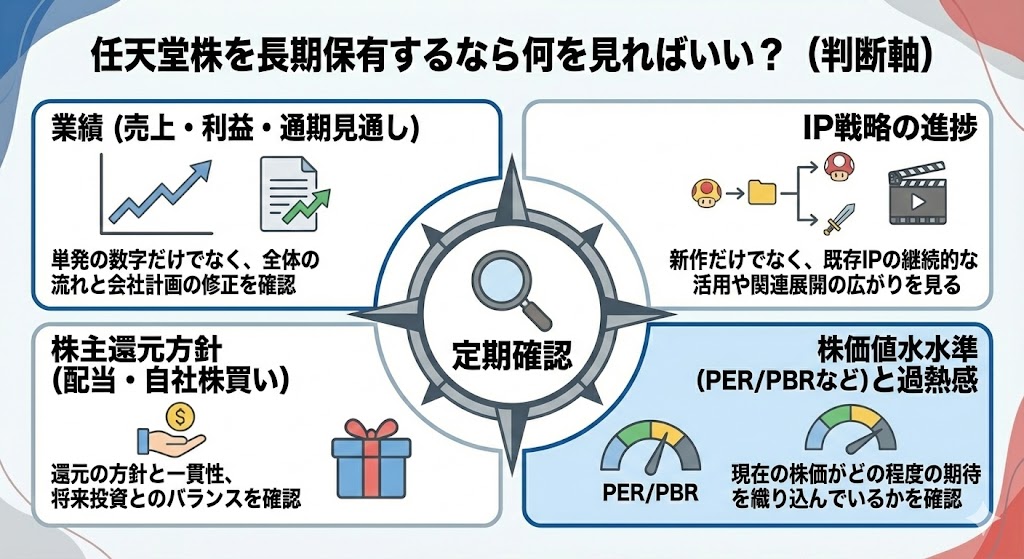 任天堂株を長期保有するなら何を見ればいい？（判断軸）

業績 (売上・利益・通期見通し)

単発の数字だけでなく、全体の流れと会社計画の修正を確認

IP戦略の進捗

新作だけでなく、既存IPの継続的な活用や関連展開の広がりを見る

定期確認

株主還元方針 (配当・自社株買い)

還元の方針と一貫性、将来投資とのバランスを確認

株価値水水準 (PER/PBRなど)と過熱感

PER/PBR

現在の株価がどの程度の期待を織り込んでいるかを確認